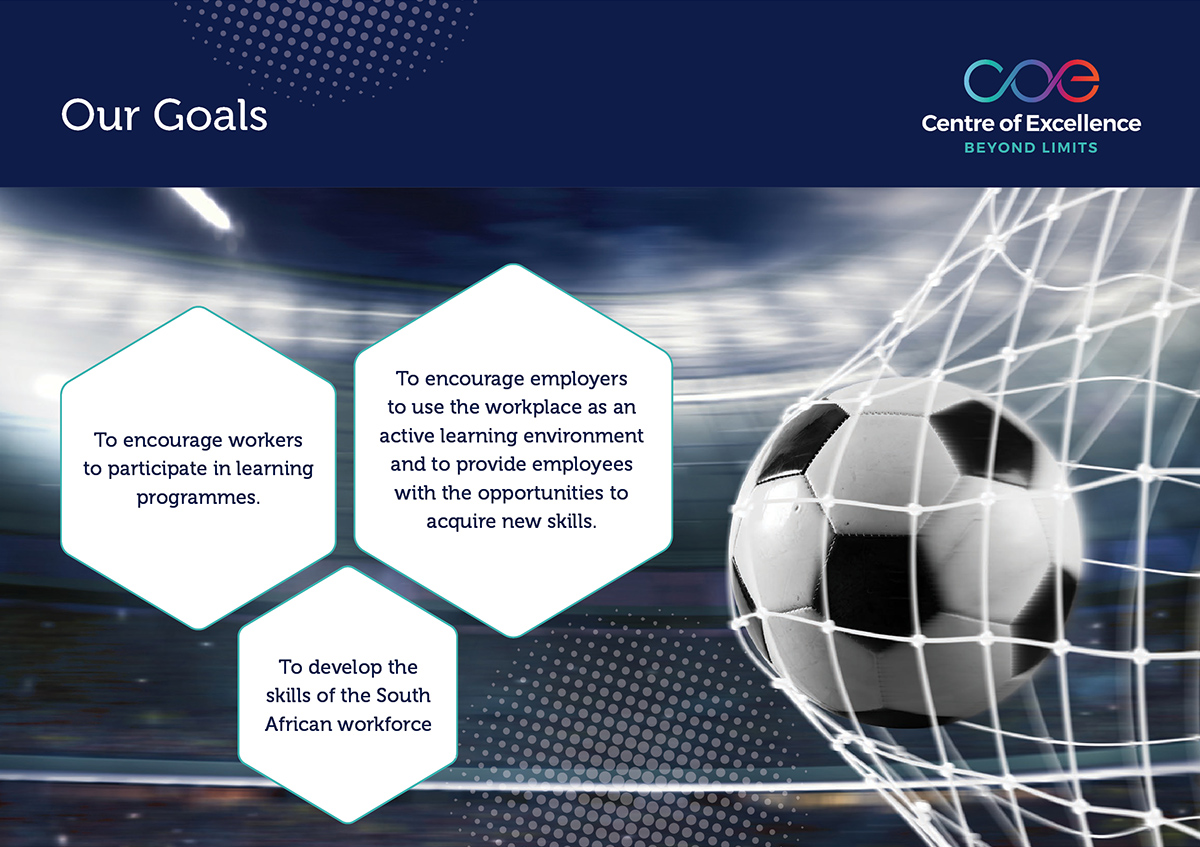 Our Goals

coe
Centre of Excellence
BEYOND LIMITS

To encourage workers to participate in learning programmes.

To encourage employers to use the workplace as an active learning environment and to provide employees with the opportunities to acquire new skills.

To develop the skills of the South African workforce